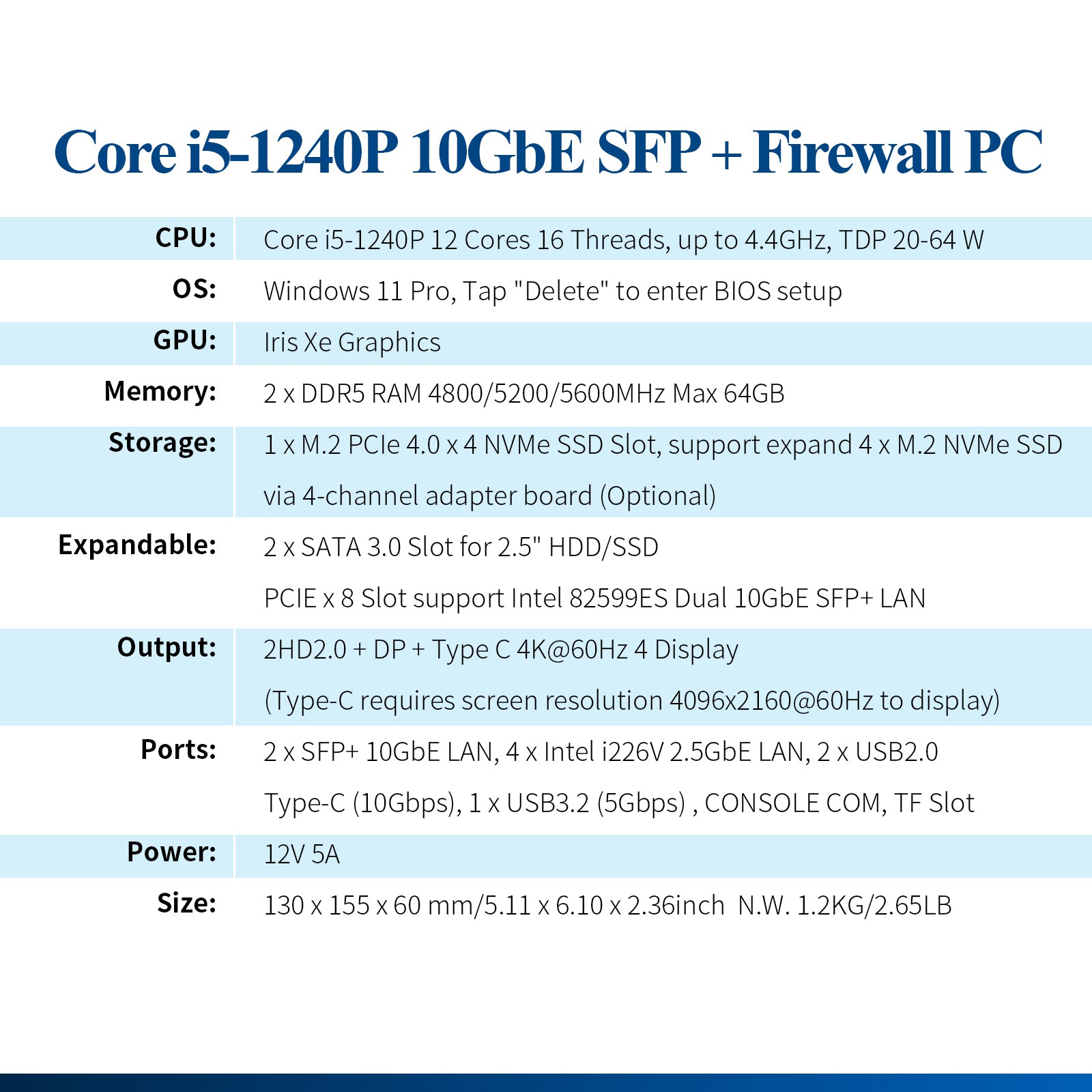 Core i5-1240P 10GbE SFP + Firewall PC

| | |
|---|---|
| CPU: | Core i5-1240P 12 Cores 16 Threads, up to 4.4GHz, TDP 20-64 W |
| OS: | Windows 11 Pro, Tap "Delete" to enter BIOS setup |
| GPU: | Iris Xe Graphics |
| Memory: | 2 x DDR5 RAM 4800/5200/5600MHz Max 64GB |
| Storage: | 1 x M.2 PCIe 4.0 x 4 NVMe SSD Slot, support expand 4 x M.2 NVMe SSD via 4-channel adapter board (Optional) |
| Expandable: | 2 x SATA 3.0 Slot for 2.5" HDD/SSD PCIE x 8 Slot support Intel 82599ES Dual 10GbE SFP+ LAN |
| Output: | 2HD2.0 + DP + Type C 4K@60Hz 4 Display (Type-C requires screen resolution 4096x2160@60Hz to display) |
| Ports: | 2 x SFP+ 10GbE LAN, 4 x Intel i226V 2.5GbE LAN, 2 x USB2.0 Type-C (10Gbps), 1 x USB3.2 (5Gbps) , CONSOLE COM, TF Slot |
| Power: | 12V 5A |
| Size: | 130 x 155 x 60 mm/5.11 x 6.10 x 2.36inch N.W. 1.2KG/2.65LB |